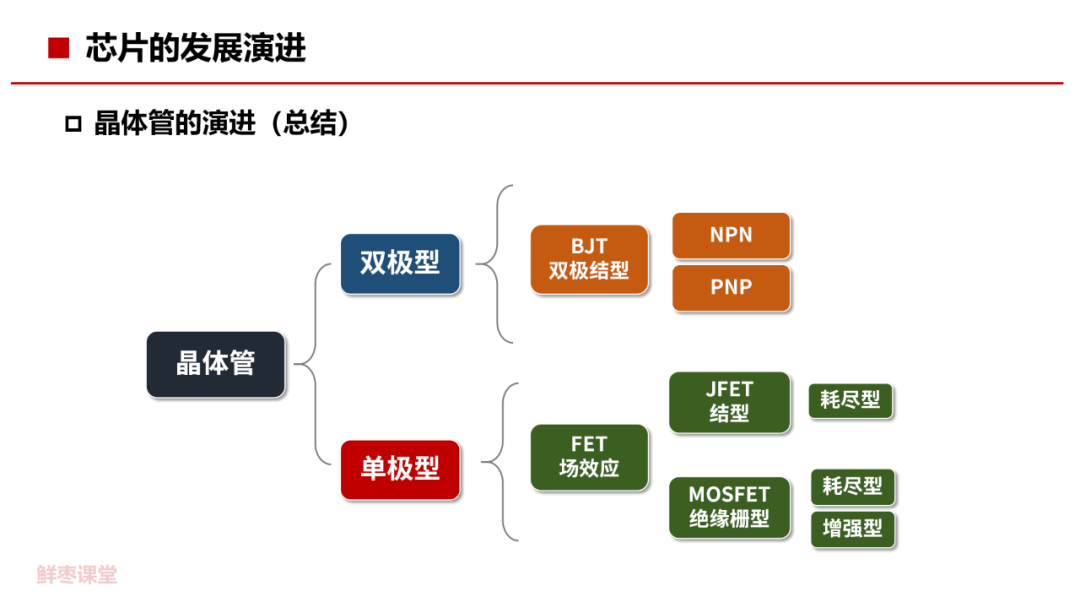 芯片的发展演进

晶体管的演进（总结）

晶体管

双极型

BJT
双极结型

NPN

PNP

单极型

FET
场效应

JFET
结型

耗尽型

MOSFET
绝缘栅型

耗尽型

增强型

鲜枣课堂